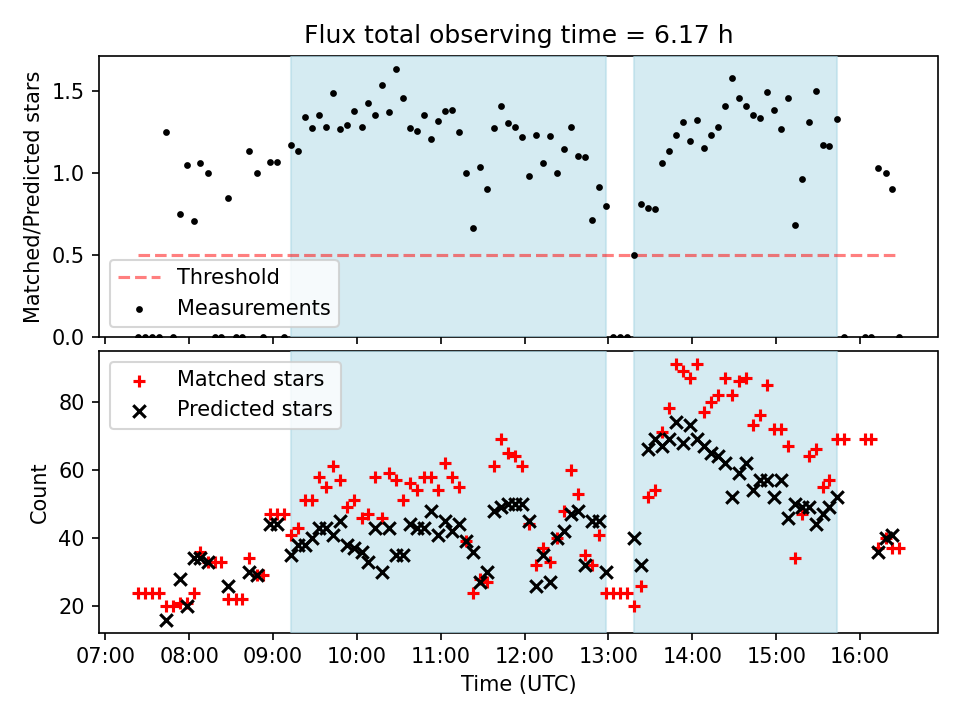 Flux total observing time = 6.17 h

Matched/Predicted stars

1.5
1.0
0.5
0.0

Threshold
Measurements

Matched stars
Predicted stars

Count

80
60
40
20

07:00 08:00 09:00 10:00 11:00 12:00 13:00 14:00 15:00 16:00

Time (UTC)